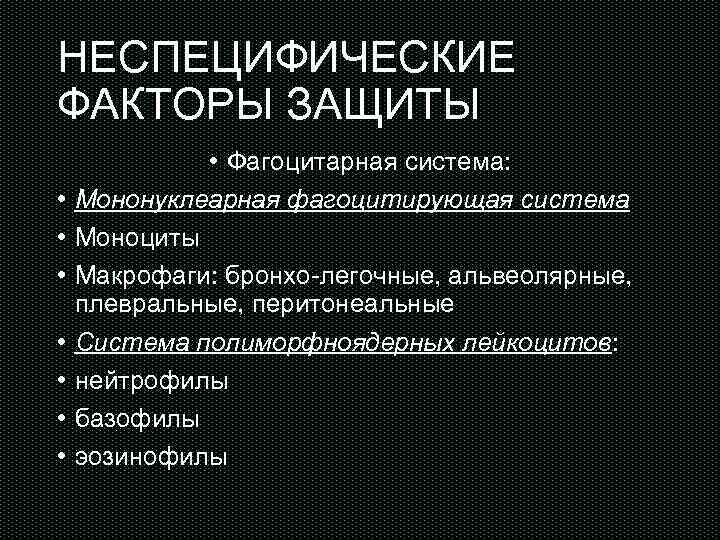 НЕСПЕЦИФИЧЕСКИЕ ФАКТОРЫ ЗАЩИТЫ

• Фагоцитарная система:

• Мононуклеарная фагоцитирующая система

• Моноциты

• Макрофаги: бронхо-легочные, альвеолярные, плевральные, перитонеальные

• Система полиморфноядерных лейкоцитов:

• нейтрофилы

• базофилы

• эозинофилы